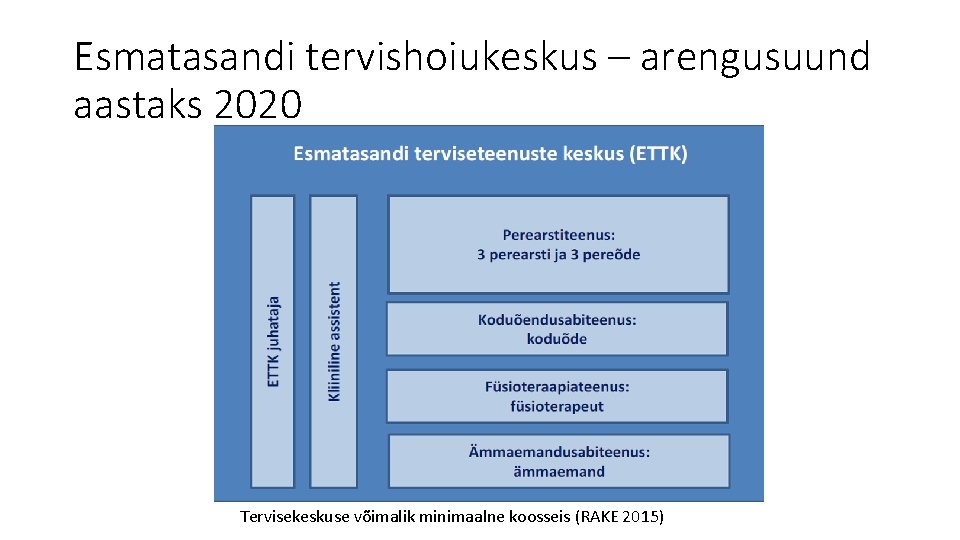 Esmatasandi tervishoiukeskus – arengusuund aastaks 2020

Esmatasandi terviseteenuste keskus (ETTK)

ETTK juhataja

Kliiniline assistent

Perearstiteenus:
3 perearsti ja 3 pereõde

Koduõendusabiteenus:
koduõde

Füsioteraapiateenus:
füsioterapeut

Ämmaemandusabiteenus:
ämmaemand

Tervisekeskuse võimalik minimaalne koosseis (RAKE 2015)